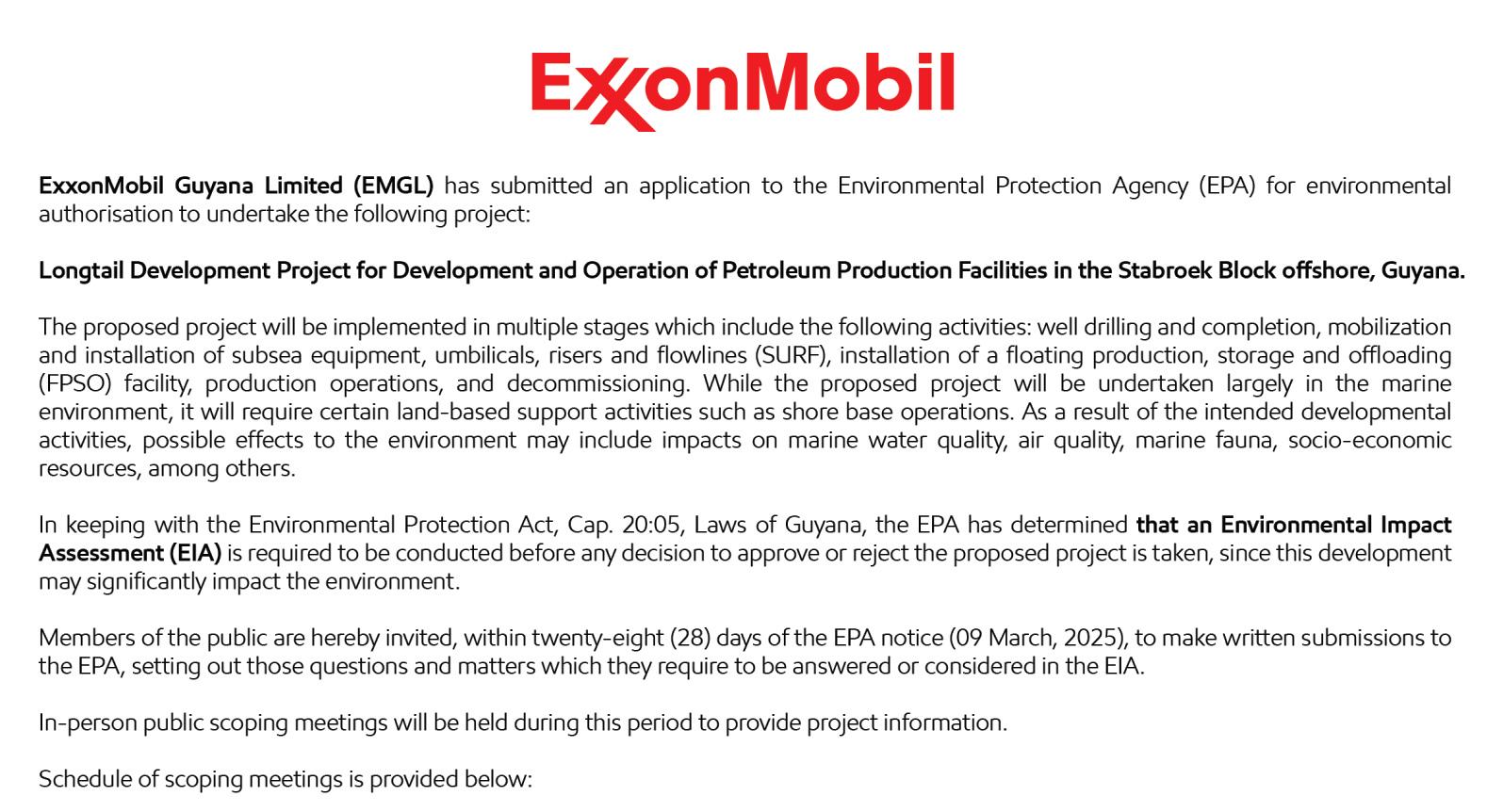 ExxonMobil

ExxonMobil Guyana Limited (EMGL) has submitted an application to the Environmental Protection Agency (EPA) for environmental authorisation to undertake the following project:

Longtail Development Project for Development and Operation of Petroleum Production Facilities in the Stabroek Block offshore, Guyana.

The proposed project will be implemented in multiple stages which include the following activities: well drilling and completion, mobilization and installation of subsea equipment, umbilicals, risers and flowlines (SURF), installation of a floating production, storage and offloading (FPSO) facility, production operations, and decommissioning. While the proposed project will be undertaken largely in the marine environment, it will require certain land-based support activities such as shore base operations. As a result of the intended developmental activities, possible effects to the environment may include impacts on marine water quality, air quality, marine fauna, socio-economic resources, among others.

In keeping with the Environmental Protection Act, Cap. 20:05, Laws of Guyana, the EPA has determined that an Environmental Impact Assessment (EIA) is required to be conducted before any decision to approve or reject the proposed project is taken, since this development may significantly impact the environment.

Members of the public are hereby invited, within twenty-eight (28) days of the EPA notice (09 March, 2025), to make written submissions to the EPA, setting out those questions and matters which they require to be answered or considered in the EIA.

In-person public scoping meetings will be held during this period to provide project information.

Schedule of scoping meetings is provided below: